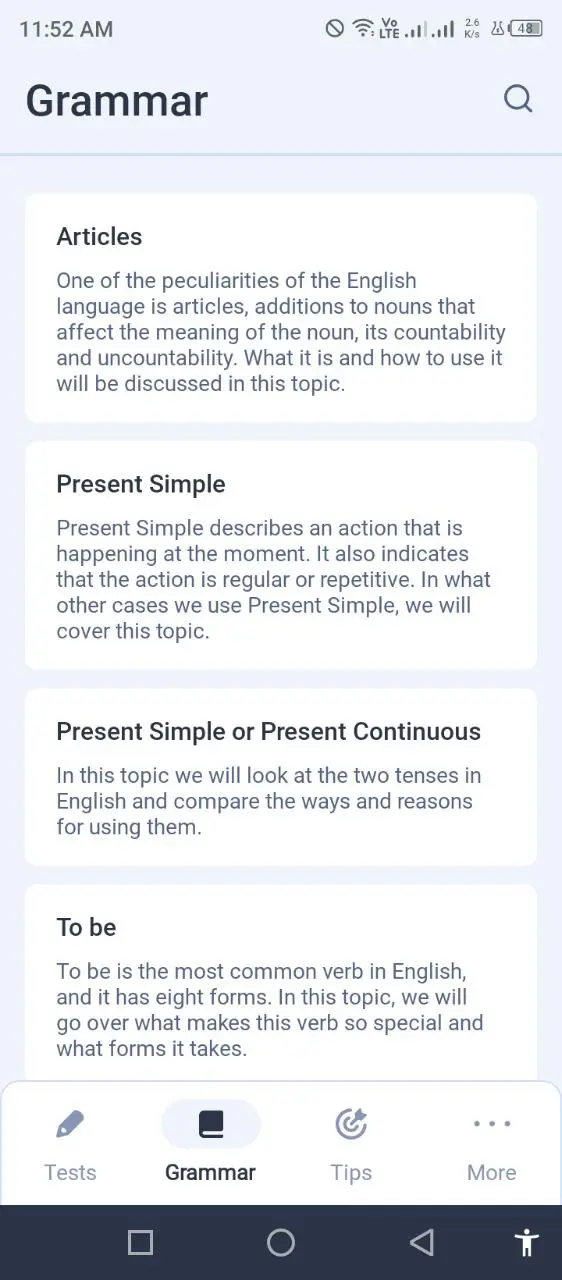 11:52 AM

Vo LTE 2.6 K/s 48

Grammar

Articles

One of the peculiarities of the English language is articles, additions to nouns that affect the meaning of the noun, its countability and uncountability. What it is and how to use it will be discussed in this topic.

Present Simple

Present Simple describes an action that is happening at the moment. It also indicates that the action is regular or repetitive. In what other cases we use Present Simple, we will cover this topic.

Present Simple or Present Continuous

In this topic we will look at the two tenses in English and compare the ways and reasons for using them.

To be

To be is the most common verb in English, and it has eight forms. In this topic, we will go over what makes this verb so special and what forms it takes.

Tests
Grammar
Tips
More